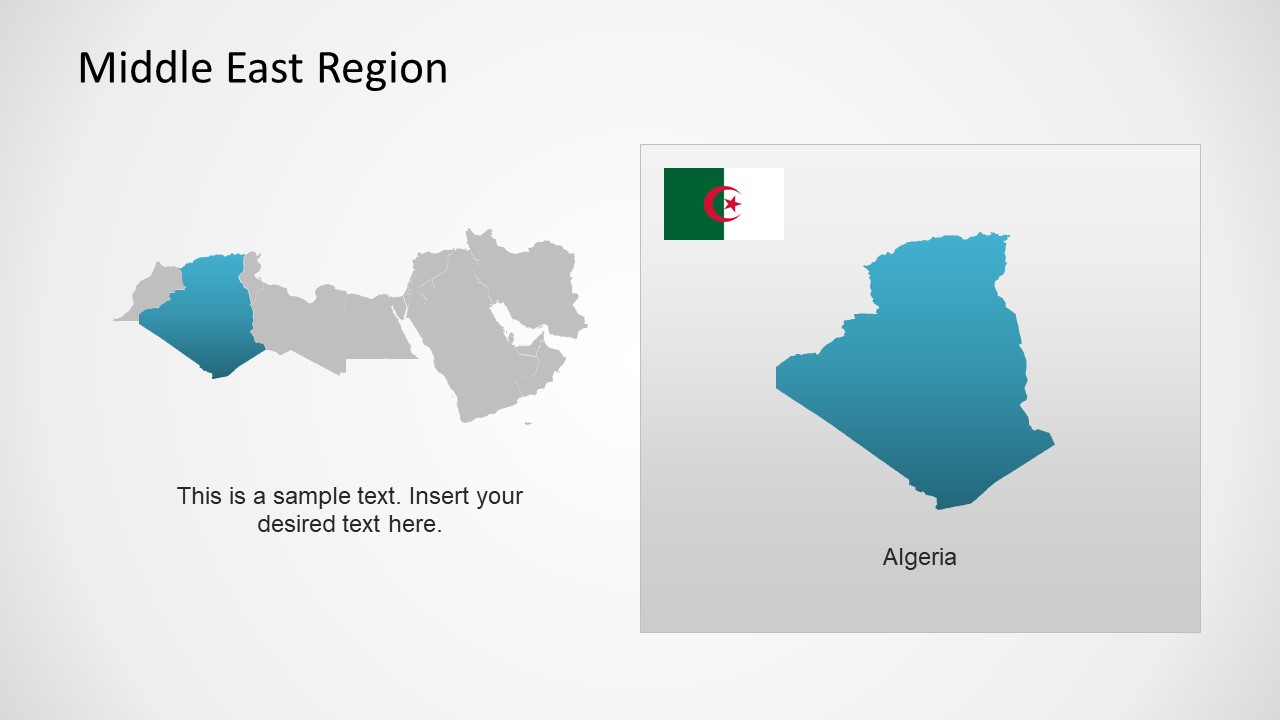 Middle East Region

This is a sample text. Insert your desired text here.

Algeria